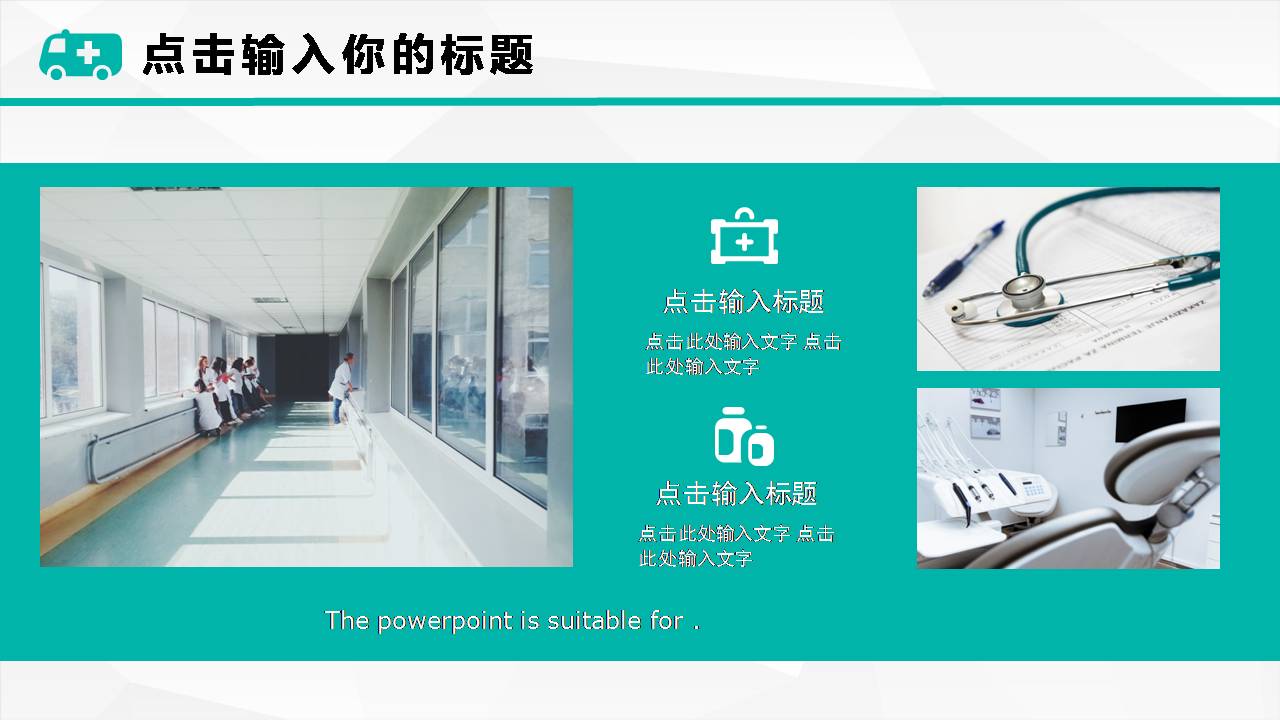 点击输入你的标题

点击输入标题

点击此处输入文字 点击此处输入文字

点击输入标题

点击此处输入文字 点击此处输入文字

The powerpoint is suitable for .